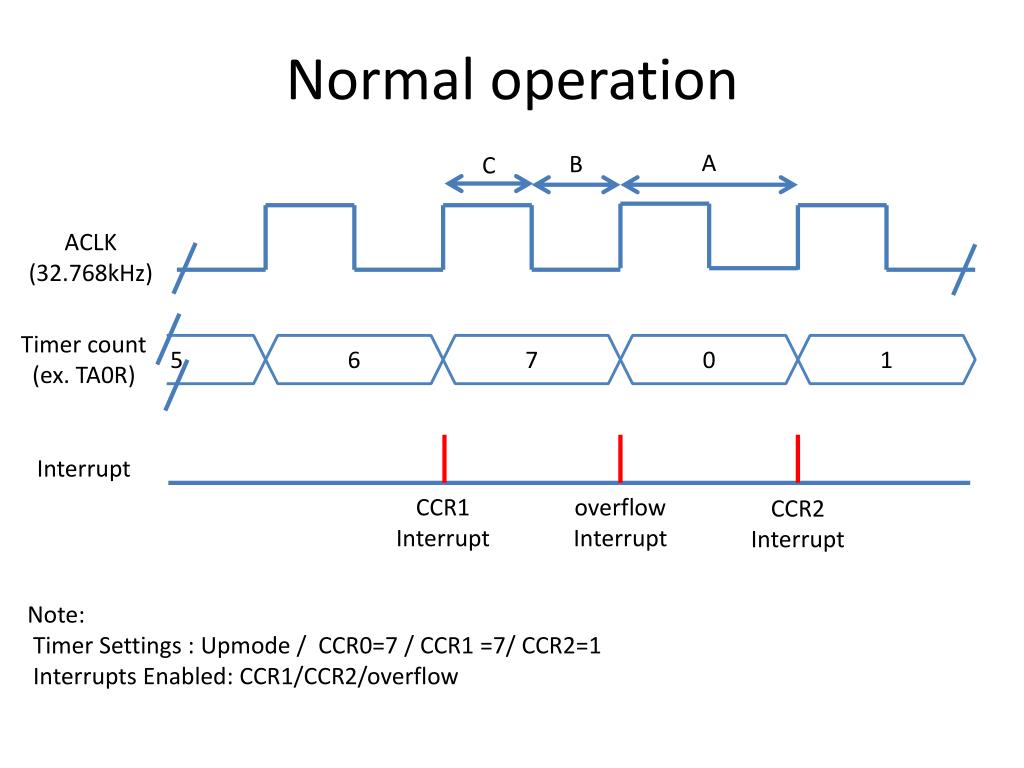 Normal operation

C B A

ACLK
(32.768kHz)

Timer count
(ex. TA0R)

5 6 7 0 1

Interrupt

CCR1
Interrupt

overflow
Interrupt

CCR2
Interrupt

Note:
Timer Settings : Upmode / CCR0=7 / CCR1 =7/ CCR2=1
Interrupts Enabled: CCR1/CCR2/overflow